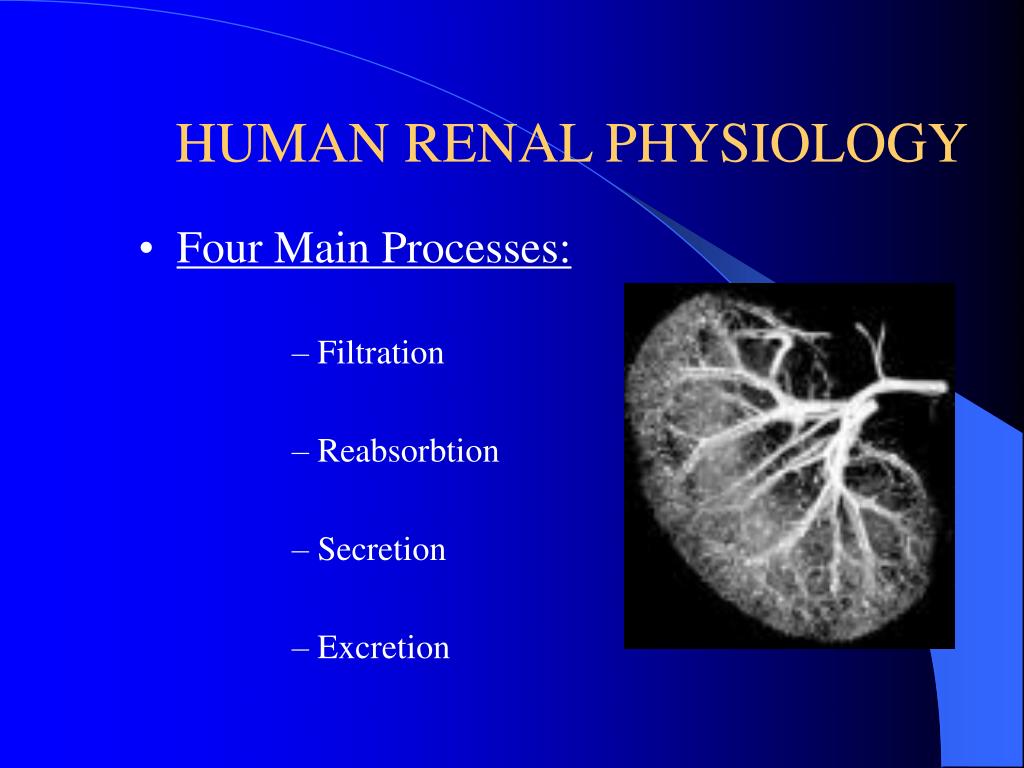 HUMAN RENAL PHYSIOLOGY

• Four Main Processes:

– Filtration

– Reabsorbtion

– Secretion

– Excretion